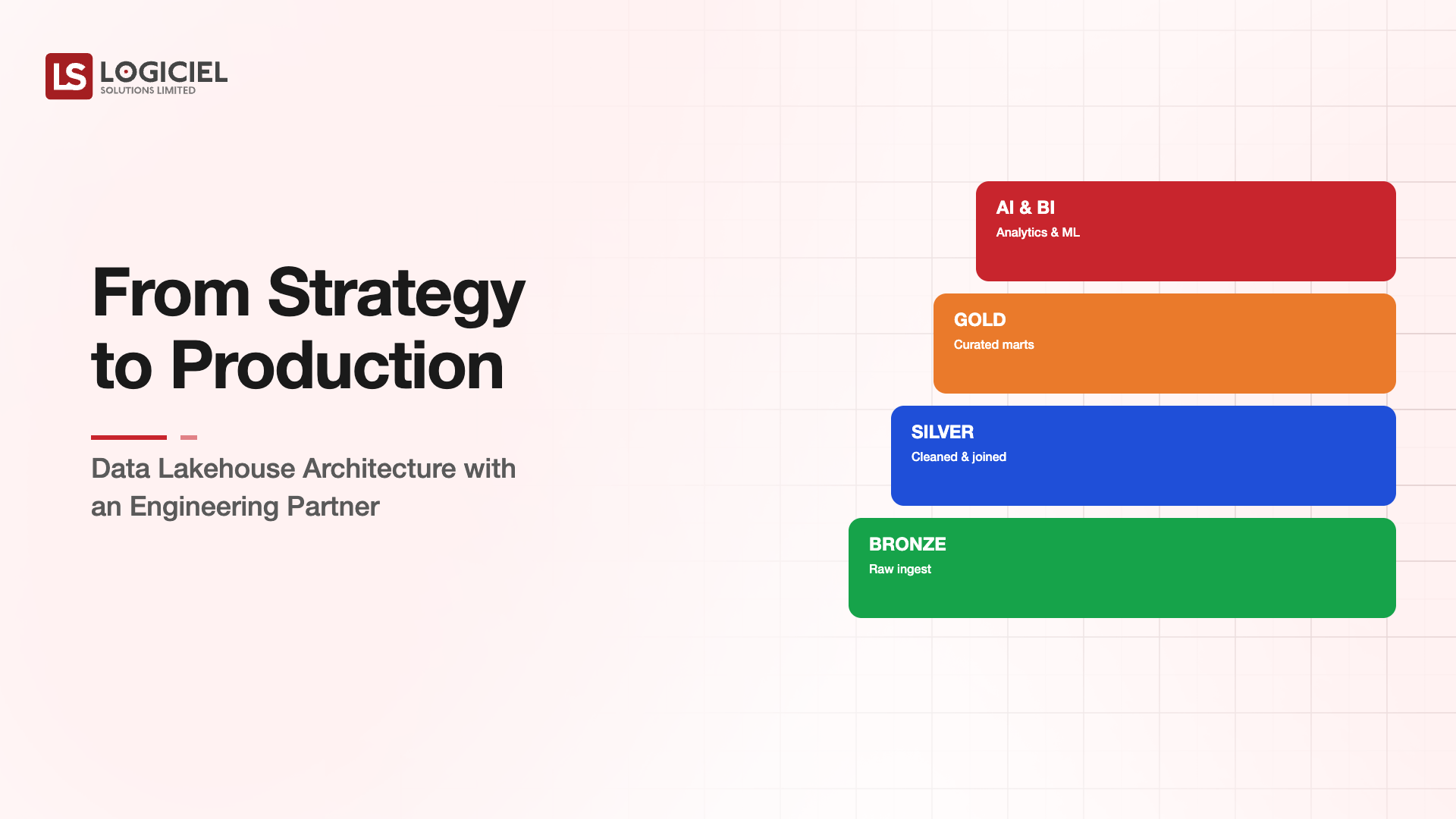 LS LOGICIEL
SOLUTIONS LIMITED

From Strategy to Production

Data Lakehouse Architecture with an Engineering Partner

AI & BI
Analytics & ML

GOLD
Curated marts

SILVER
Cleaned & joined

BRONZE
Raw ingest